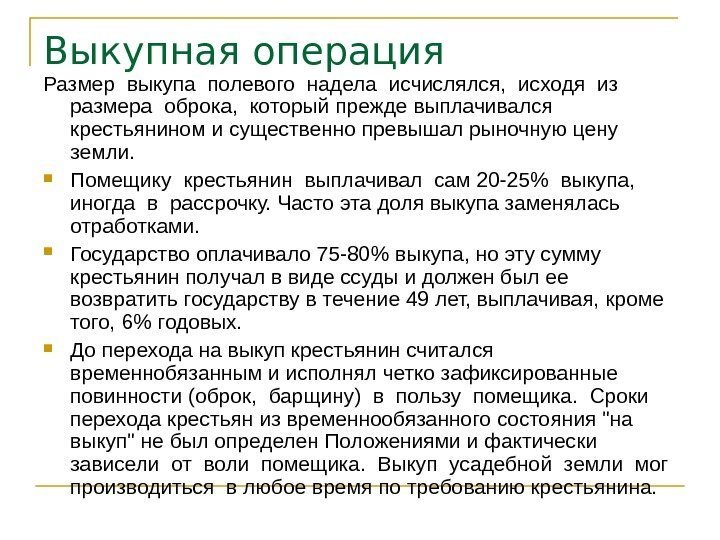 Выкупная операция

Размер выкупа полевого надела исчислялся, исходя из размера оброка, который прежде выплачивался крестьянином и существенно превышал рыночную цену земли.

Помещику крестьянин выплачивал сам 20-25% выкупа, иногда в рассрочку. Часто эта доля выкупа заменялась отработками.

Государство оплачивало 75-80% выкупа, но эту сумму крестьянин получал в виде ссуды и должен был ее возвратить государству в течение 49 лет, выплачивая, кроме того, 6% годовых.

До перехода на выкуп крестьянин считался временнобязанным и исполнял четко зафиксированные повинности (оброк, барщину) в пользу помещика. Сроки перехода крестьян из временнообязанного состояния "на выкуп" не был определен Положениями и фактически зависели от воли помещика. Выкуп усадебной земли мог производиться в любое время по требованию крестьянина.